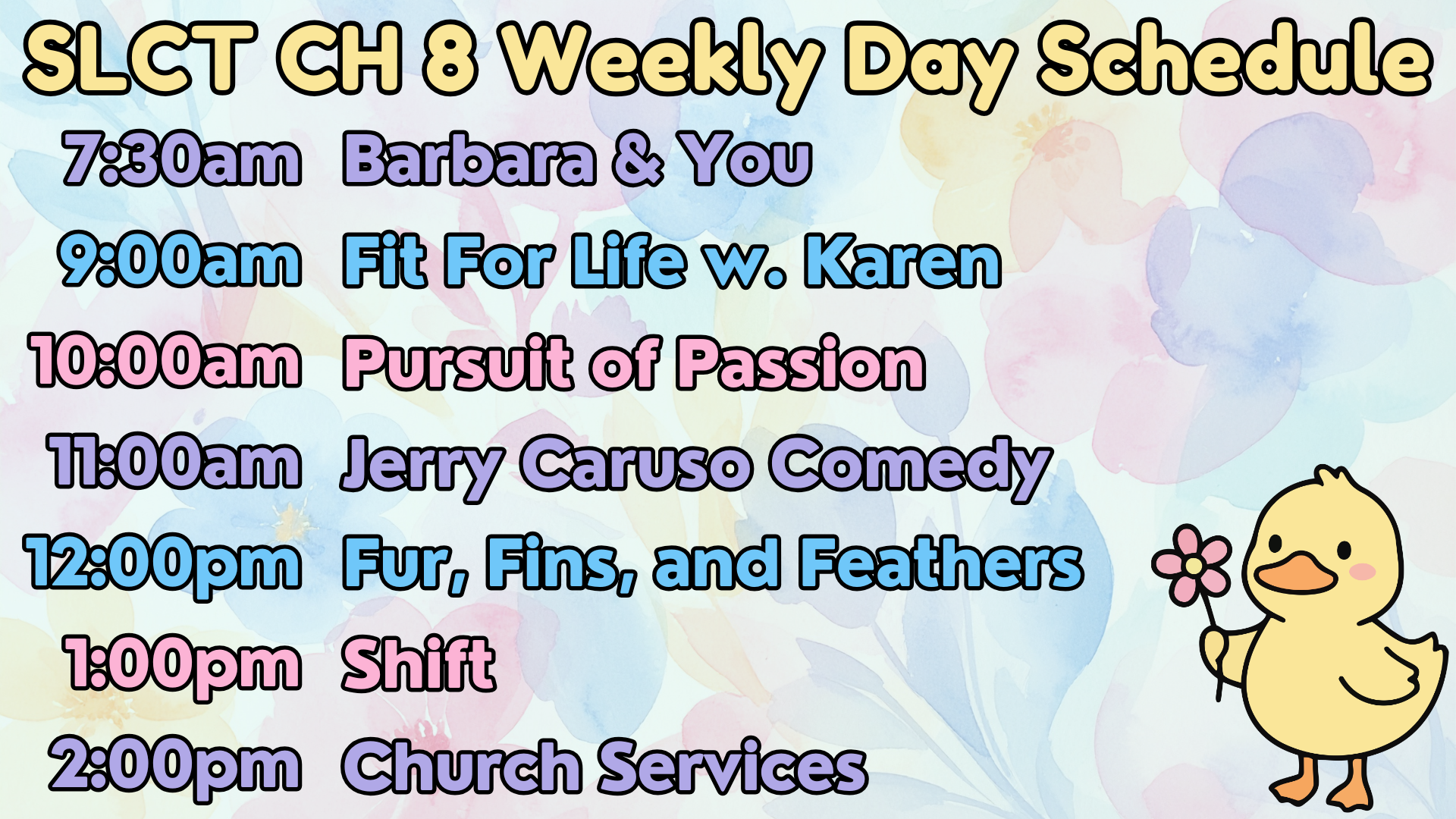 SLCT CH 8 Weekly Day Schedule

7:30am Barbara & You
9:00am Fit For Life w. Karen
10:00am Pursuit of Passion
11:00am Jerry Caruso Comedy
12:00pm Fur, Fins, and Feathers
1:00pm Shift
2:00pm Church Services